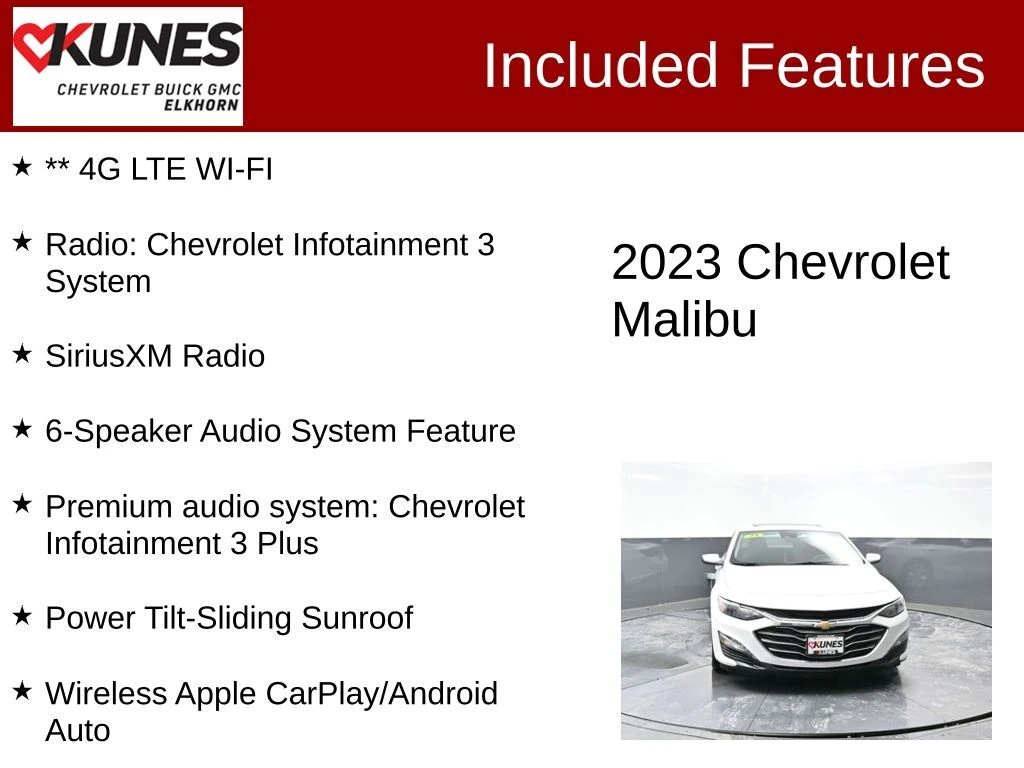 KUNES
CHEVROLET BUICK GMC
ELKHORN

Included Features

★ ** 4G LTE WI-FI

★ Radio: Chevrolet Infotainment 3 System

★ SiriusXM Radio

★ 6-Speaker Audio System Feature

★ Premium audio system: Chevrolet Infotainment 3 Plus

★ Power Tilt-Sliding Sunroof

★ Wireless Apple CarPlay/Android Auto

2023 Chevrolet Malibu

KUNES